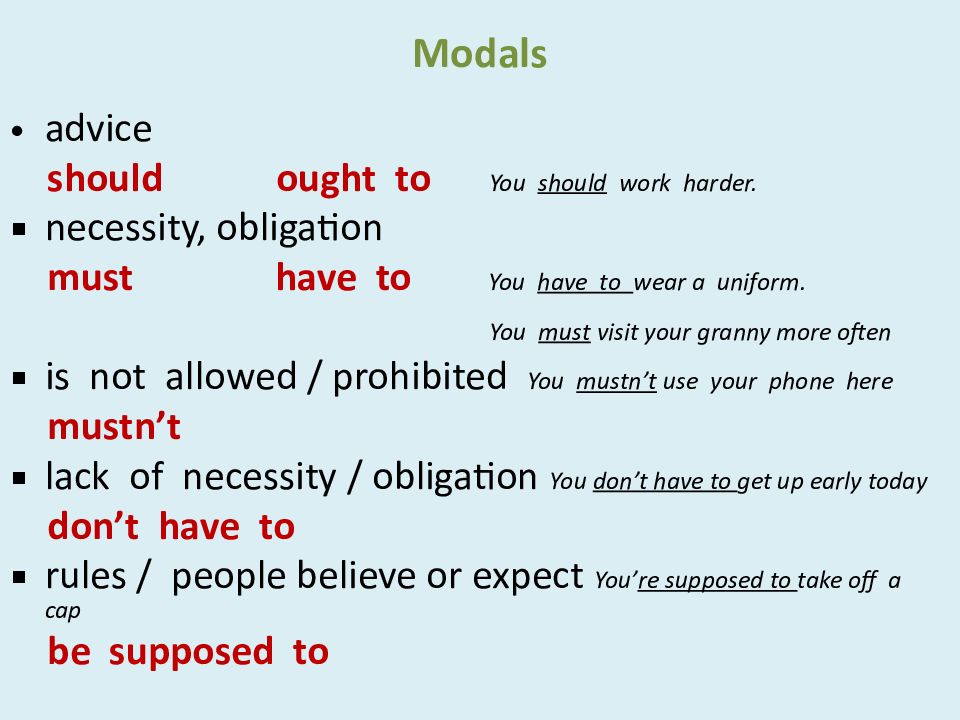 Modals

• advice
should ought to You should work harder.

▪ necessity, obligation
must have to You have to wear a uniform.
You must visit your granny more often

▪ is not allowed / prohibited You mustn't use your phone here
mustn't

▪ lack of necessity / obligation You don't have to get up early today
don't have to

▪ rules / people believe or expect You're supposed to take off a cap
be supposed to